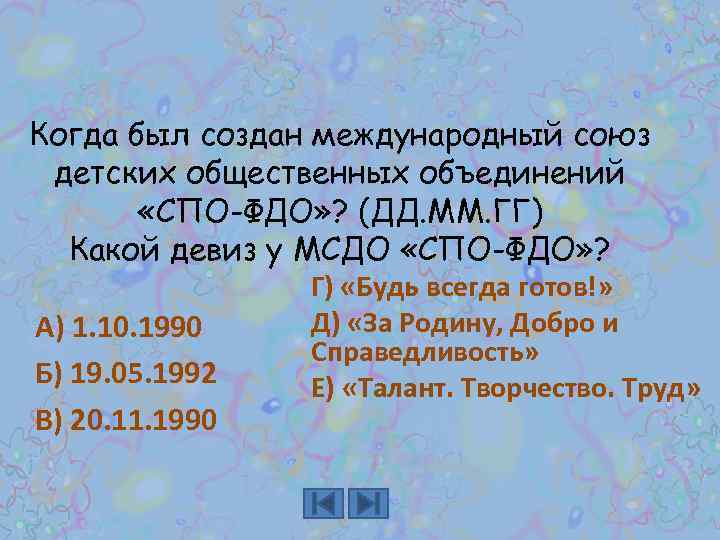 Когда был создан международный союз детских общественных объединений «СПО-ФДО»? (ДД.ММ.ГГ)
Какой девиз у МСДО «СПО-ФДО»?

А) 1.10.1990

Б) 19.05.1992

В) 20.11.1990

Г) «Будь всегда готов!»

Д) «За Родину, Добро и Справедливость»

Е) «Талант. Творчество. Труд»